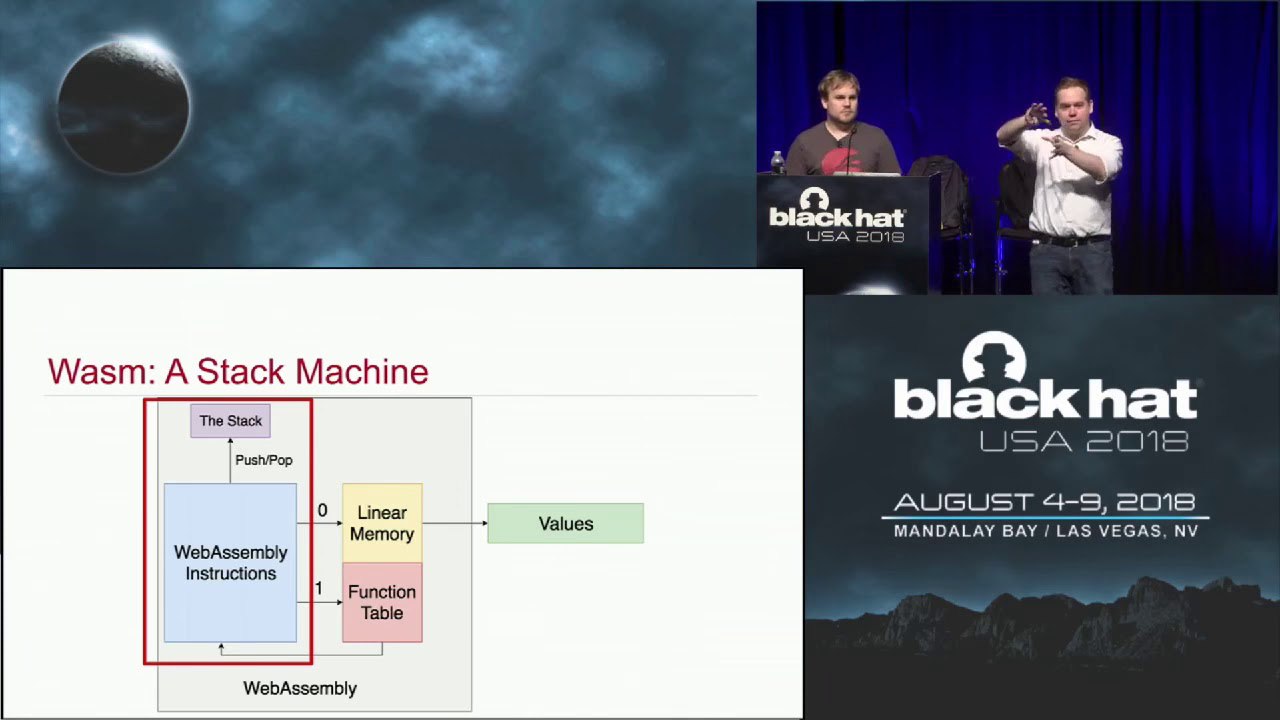 black hat
USA 2018

Wasm: A Stack Machine

The Stack

Push/Pop

WebAssembly Instructions

0

Linear Memory

1

Function Table

Values

WebAssembly

black hat
USA 2018

AUGUST 4-9, 2018
MANDALAY BAY / LAS VEGAS, NV